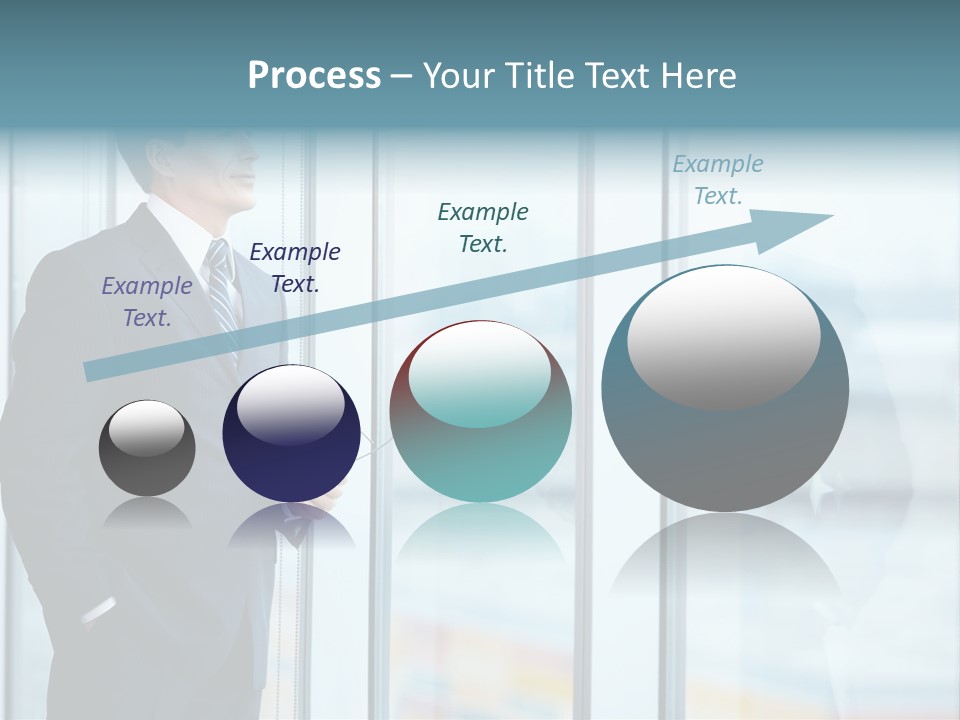 Process – Your Title Text Here

Example Text.

Example Text.

Example Text.

Example Text.